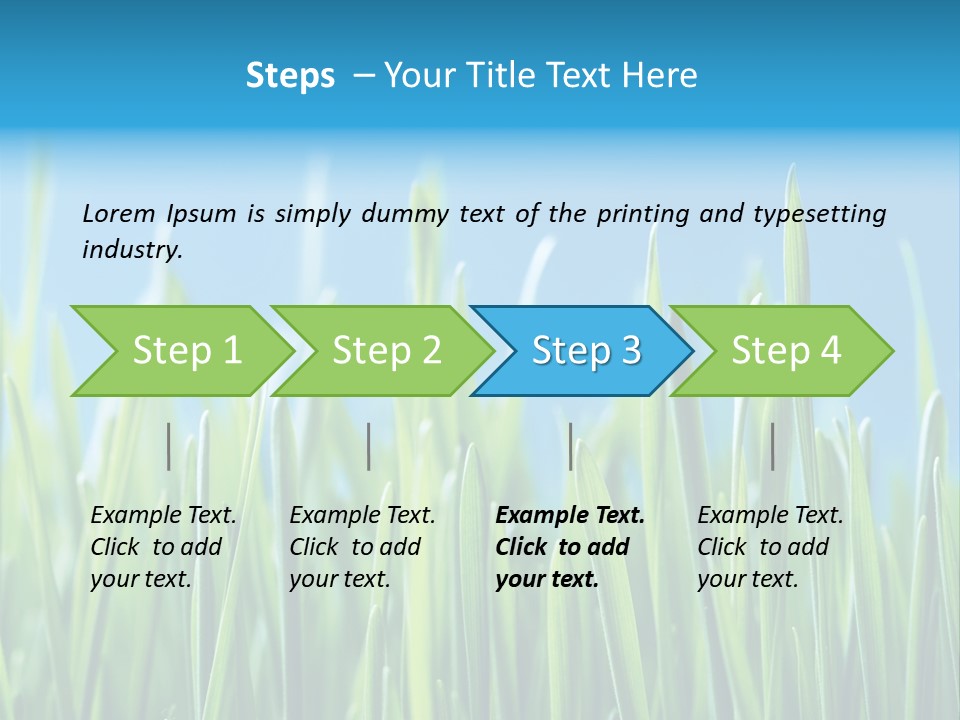 Steps – Your Title Text Here

Lorem Ipsum is simply dummy text of the printing and typesetting industry.

Step 1

Step 2

Step 3

Step 4

Example Text. Click to add your text.

Example Text. Click to add your text.

Example Text. Click to add your text.

Example Text. Click to add your text.